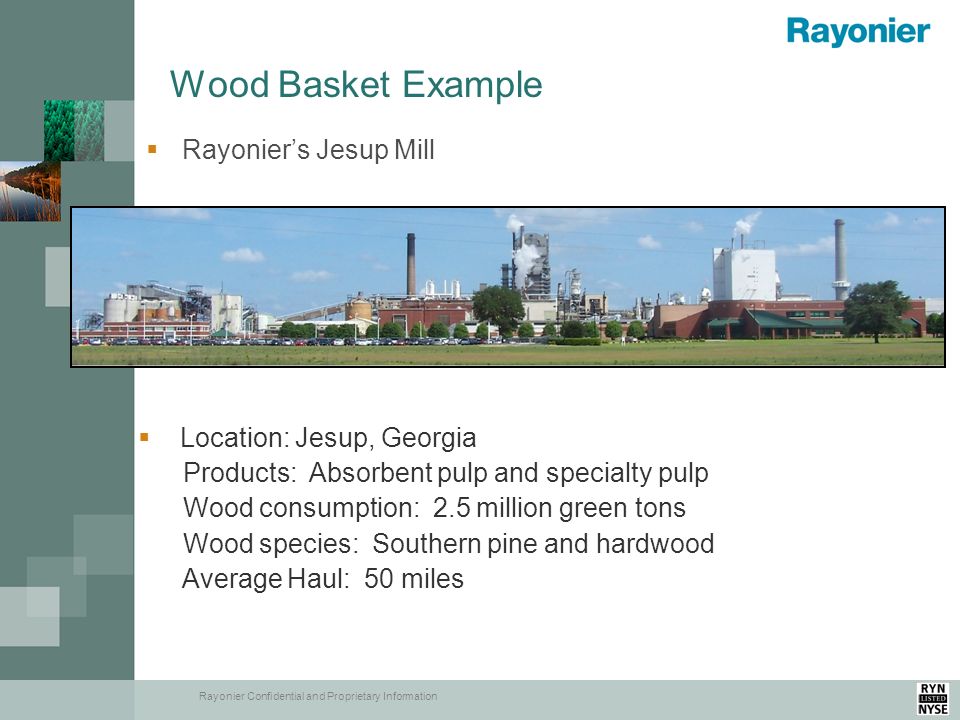 Rayonier

Wood Basket Example

▪ Rayonier's Jesup Mill

▪ Location: Jesup, Georgia
Products: Absorbent pulp and specialty pulp
Wood consumption: 2.5 million green tons
Wood species: Southern pine and hardwood
Average Haul: 50 miles

Rayonier Confidential and Proprietary Information

RYN
LISTED
NYSE